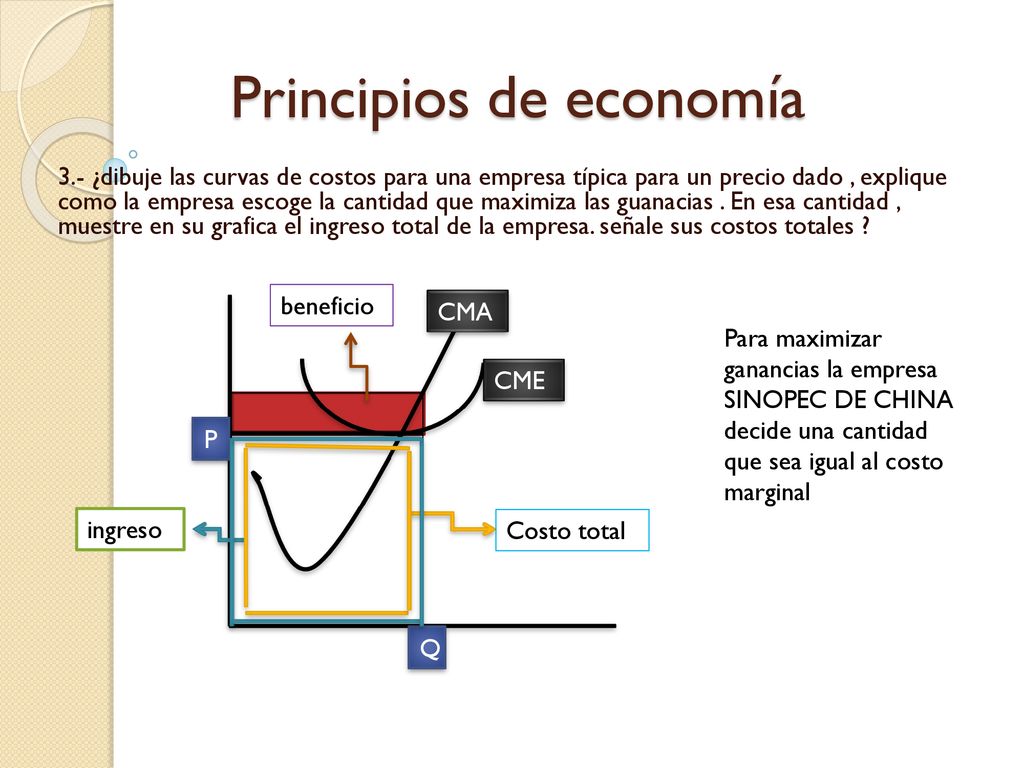 Principios de economía

3.- ¿dibuje las curvas de costos para una empresa típica para un precio dado , explique como la empresa escoge la cantidad que maximiza las guanacias . En esa cantidad , muestre en su grafica el ingreso total de la empresa. señale sus costos totales ?

beneficio

CMA

CME

P

ingreso

Costo total

Q

Para maximizar ganancias la empresa SINOPEC DE CHINA decide una cantidad que sea igual al costo marginal